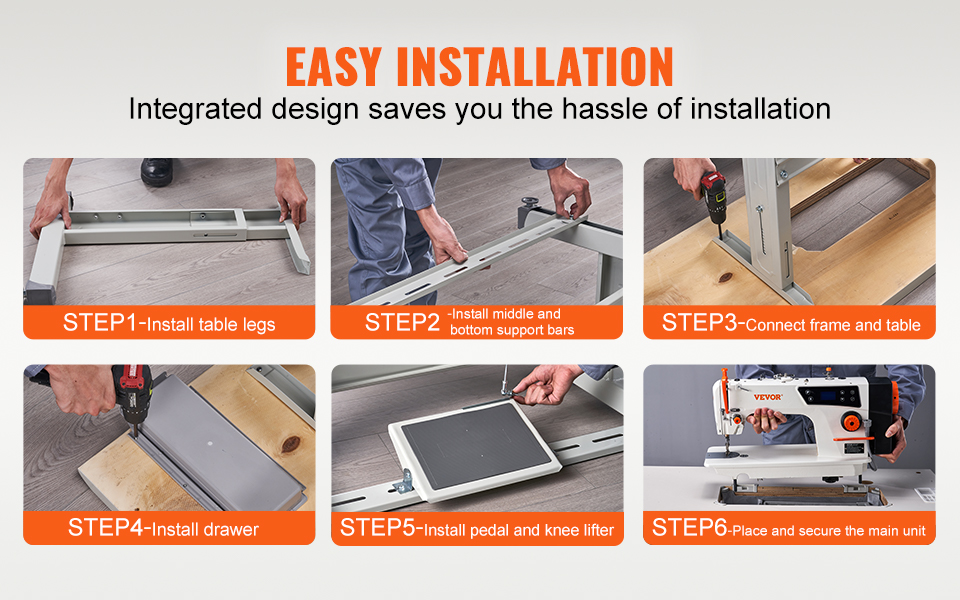 EASY INSTALLATION
Integrated design saves you the hassle of installation

STEP1-Install table legs

STEP2 -Install middle and bottom support bars

STEP3-Connect frame and table

STEP4-Install drawer

STEP5-Install pedal and knee lifter

VEVOR

STEP6-Place and secure the main unit